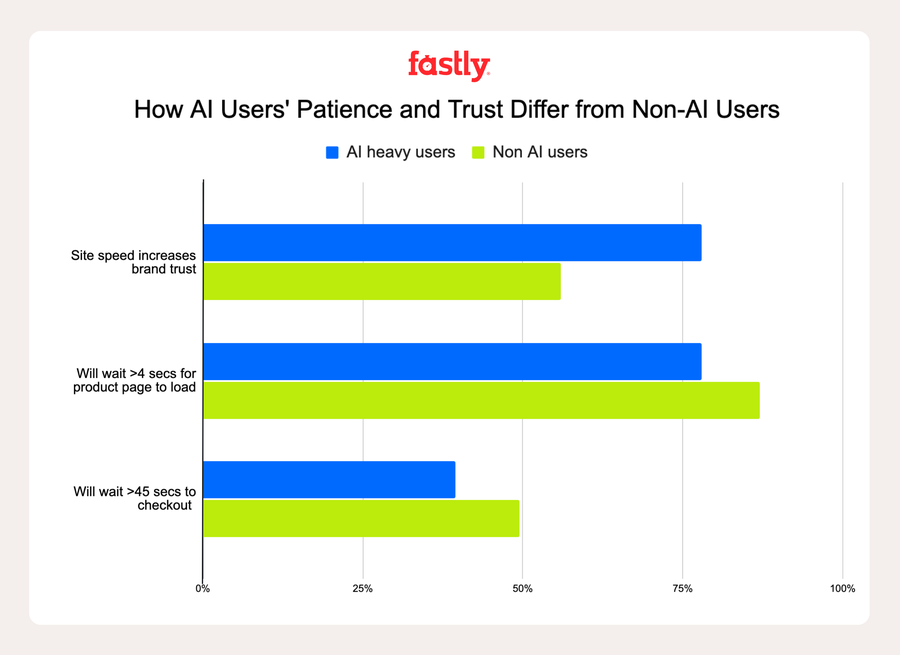 fastly

How AI Users' Patience and Trust Differ from Non-AI Users

AI heavy users
Non AI users

Site speed increases brand trust

Will wait >4 secs for product page to load

Will wait >45 secs to checkout

0%
25%
50%
75%
100%